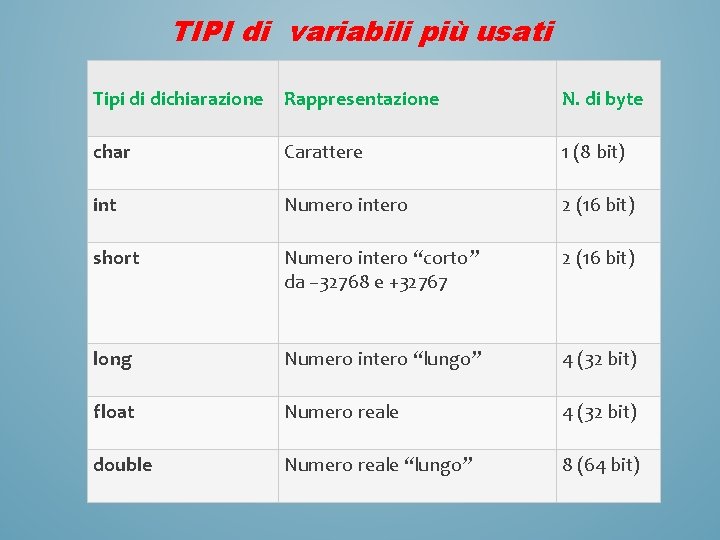 TIPI di variabili più usati

| Tipi di dichiarazione | Rappresentazione | N. di byte |
|---|---|---|
| char | Carattere | 1 (8 bit) |
| int | Numero intero | 2 (16 bit) |
| short | Numero intero “corto” da –32768 e +32767 | 2 (16 bit) |
| long | Numero intero “lungo” | 4 (32 bit) |
| float | Numero reale | 4 (32 bit) |
| double | Numero reale “lungo” | 8 (64 bit) |